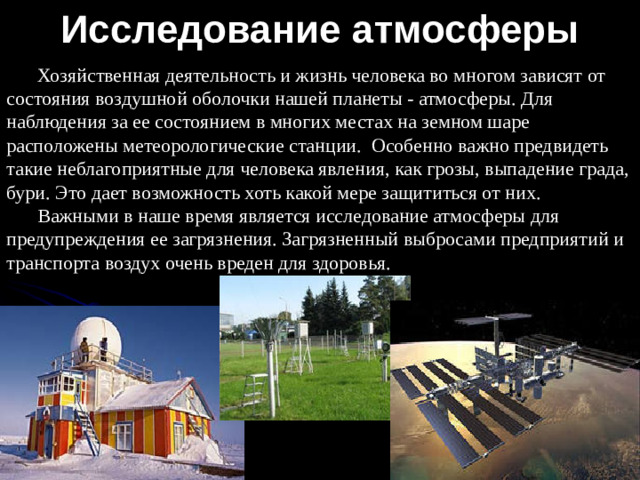 Исследование атмосферы

Хозяйственная деятельность и жизнь человека во многом зависят от состояния воздушной оболочки нашей планеты - атмосферы. Для наблюдения за ее состоянием в многих местах на земном шаре расположены метеорологические станции. Особенно важно предвидеть такие неблагоприятные для человека явления, как грозы, выпадение града, бури. Это дает возможность хоть какой мере защититься от них.

Важными в наше время является исследование атмосферы для предупреждения ее загрязнения. Загрязненный выбросами предприятий и транспорта воздух очень вреден для здоровья.